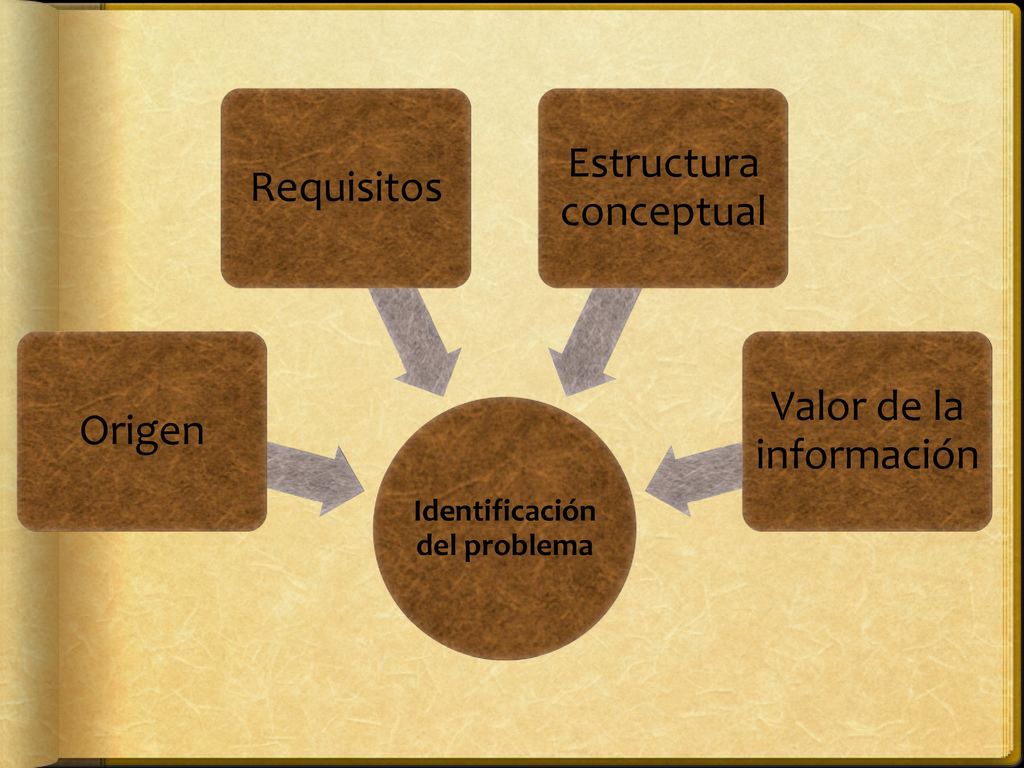 Requisitos

Estructura conceptual

Origen

Valor de la información

Identificación del problema